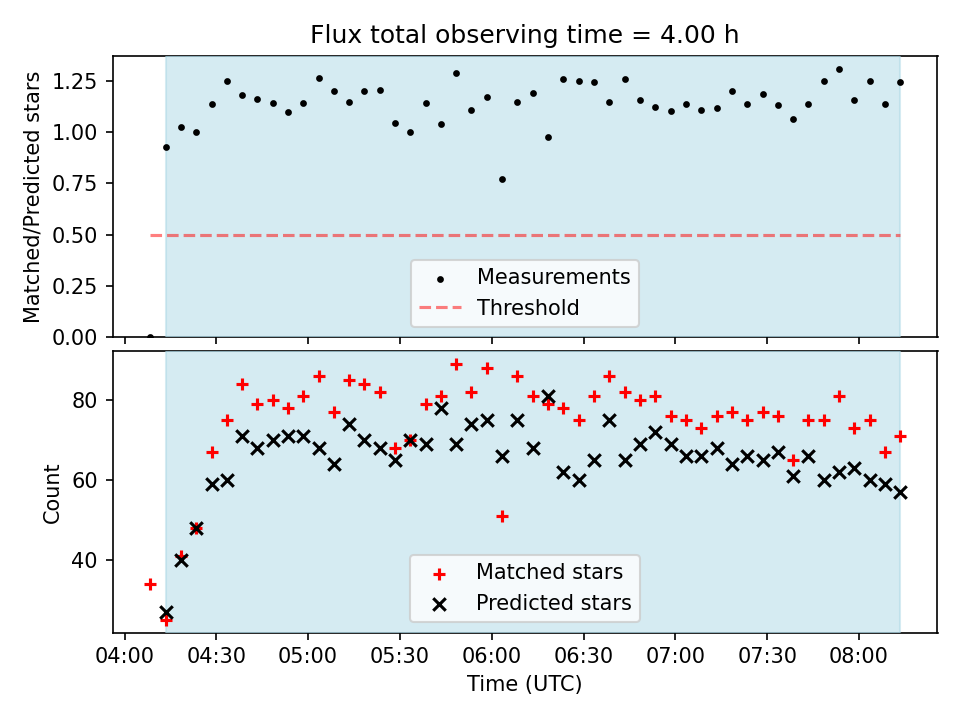 Flux total observing time = 4.00 h

Matched/Predicted stars

1.25
1.00
0.75
0.50
0.25
0.00

Measurements
Threshold

Count

80
60
40

Matched stars
Predicted stars

04:00
04:30
05:00
05:30
06:00
06:30
07:00
07:30
08:00

Time (UTC)